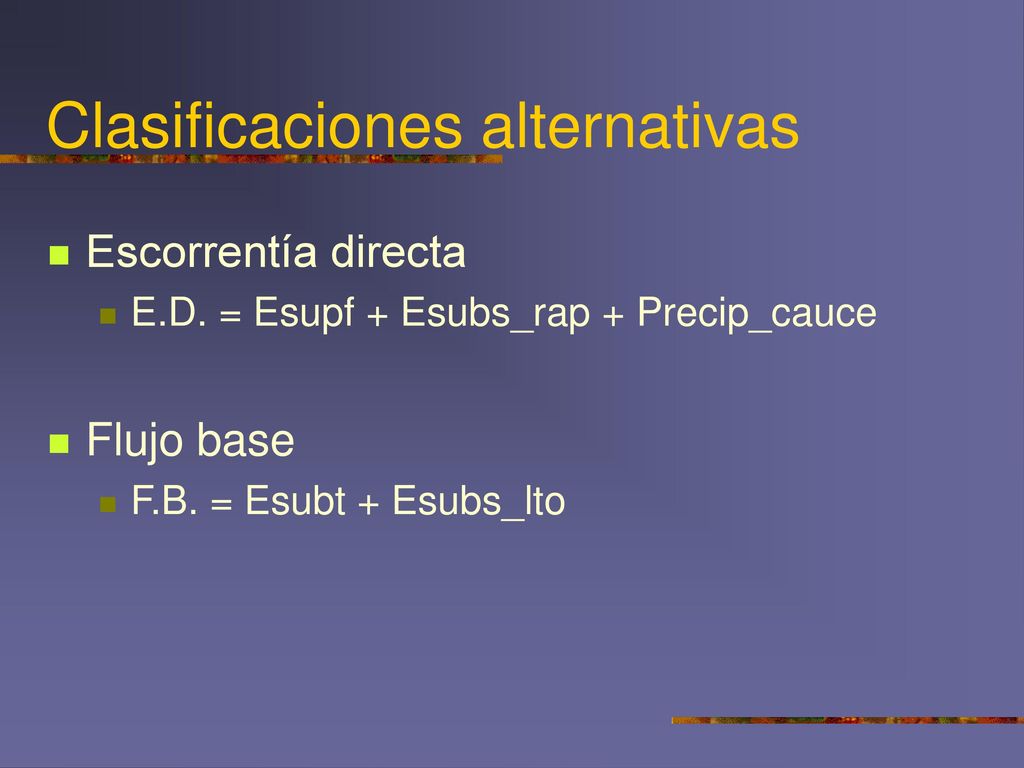 Clasificaciones alternativas

Escorrentía directa

E.D. = Esupf + Esubs_rap + Precip_cauce

Flujo base

F.B. = Esubt + Esubs_lto